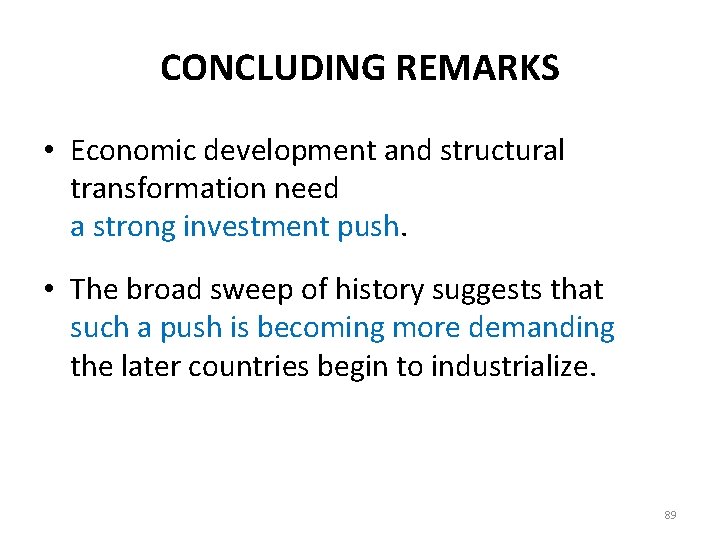 CONCLUDING REMARKS

• Economic development and structural transformation need a strong investment push.

• The broad sweep of history suggests that such a push is becoming more demanding the later countries begin to industrialize.

89